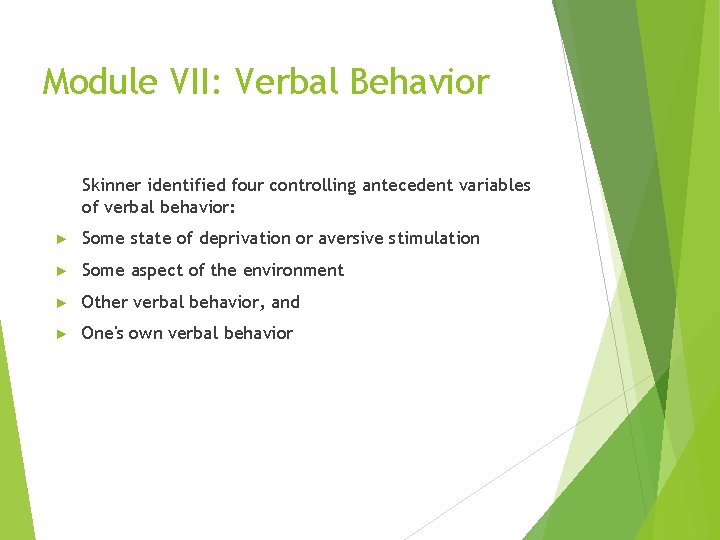 Module VII: Verbal Behavior

Skinner identified four controlling antecedent variables of verbal behavior:

► Some state of deprivation or aversive stimulation

► Some aspect of the environment

► Other verbal behavior, and

► One's own verbal behavior